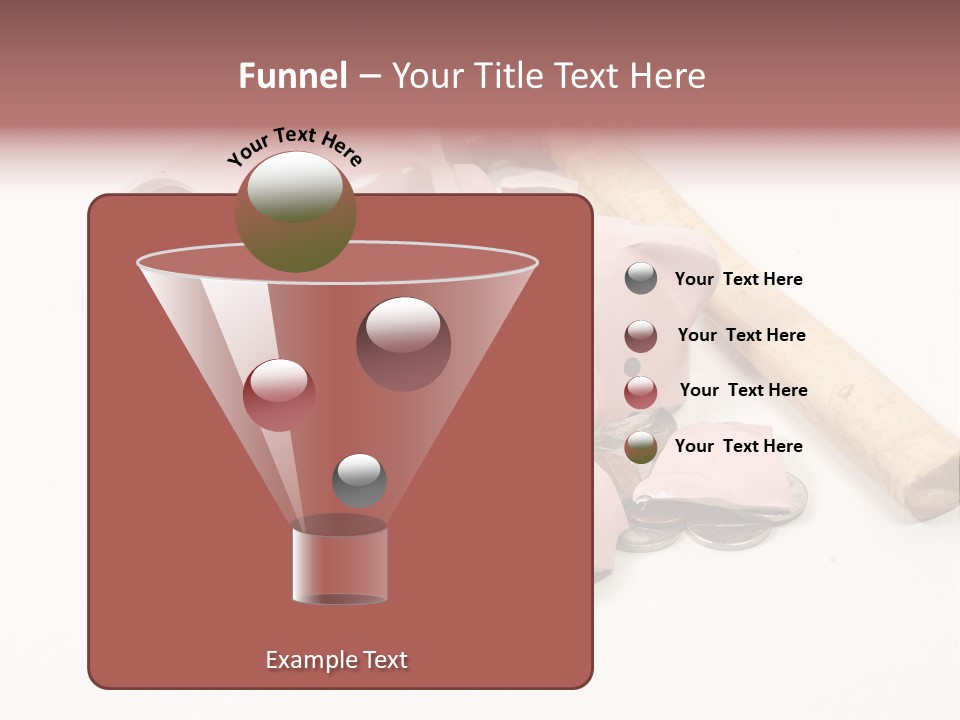 Funnel – Your Title Text Here

Your Text Here

Your Text Here

Your Text Here

Your Text Here

Your Text Here

Example Text